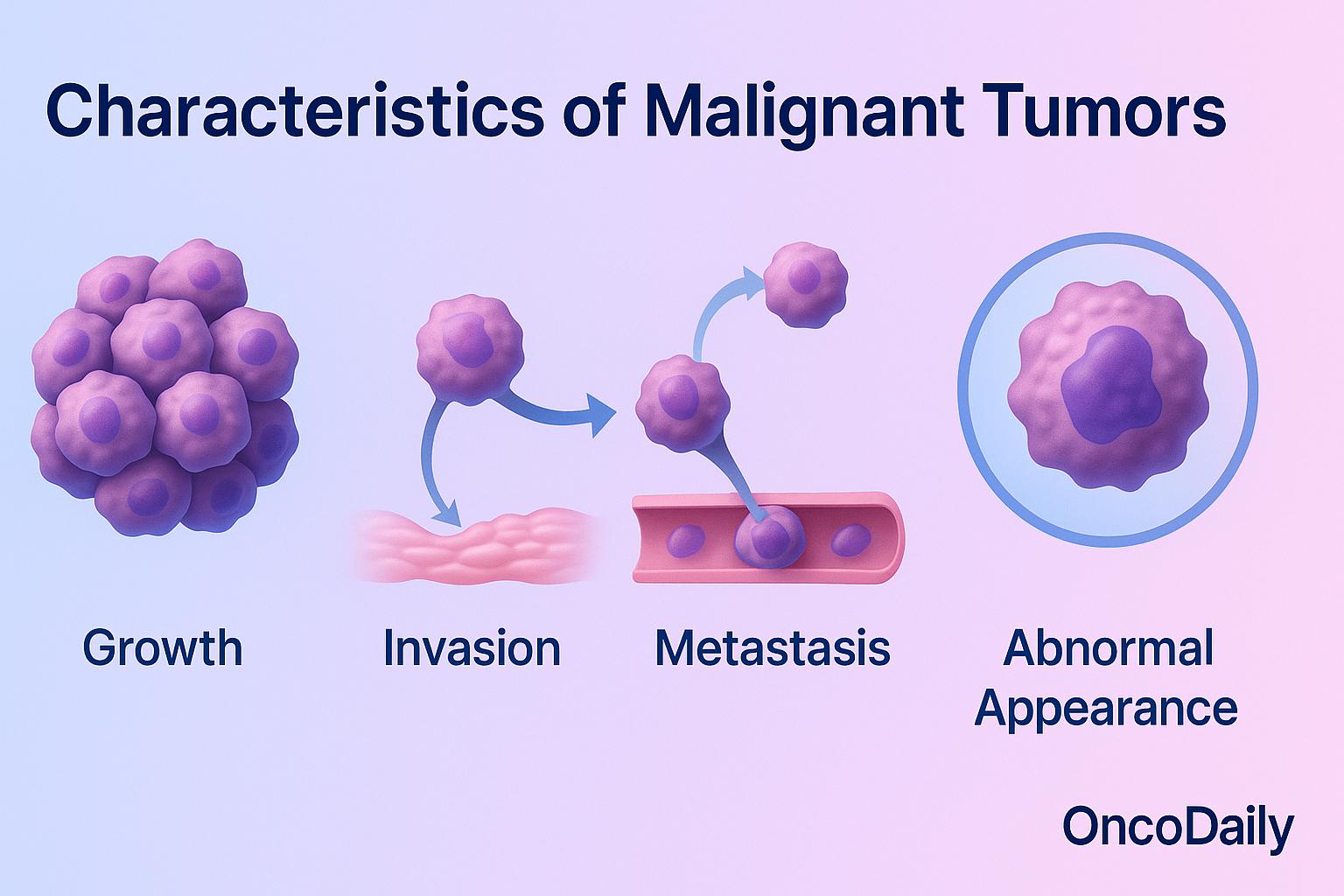 Characteristics of Malignant Tumors

Growth

Invasion

Metastasis

Abnormal Appearance

OncoDaily